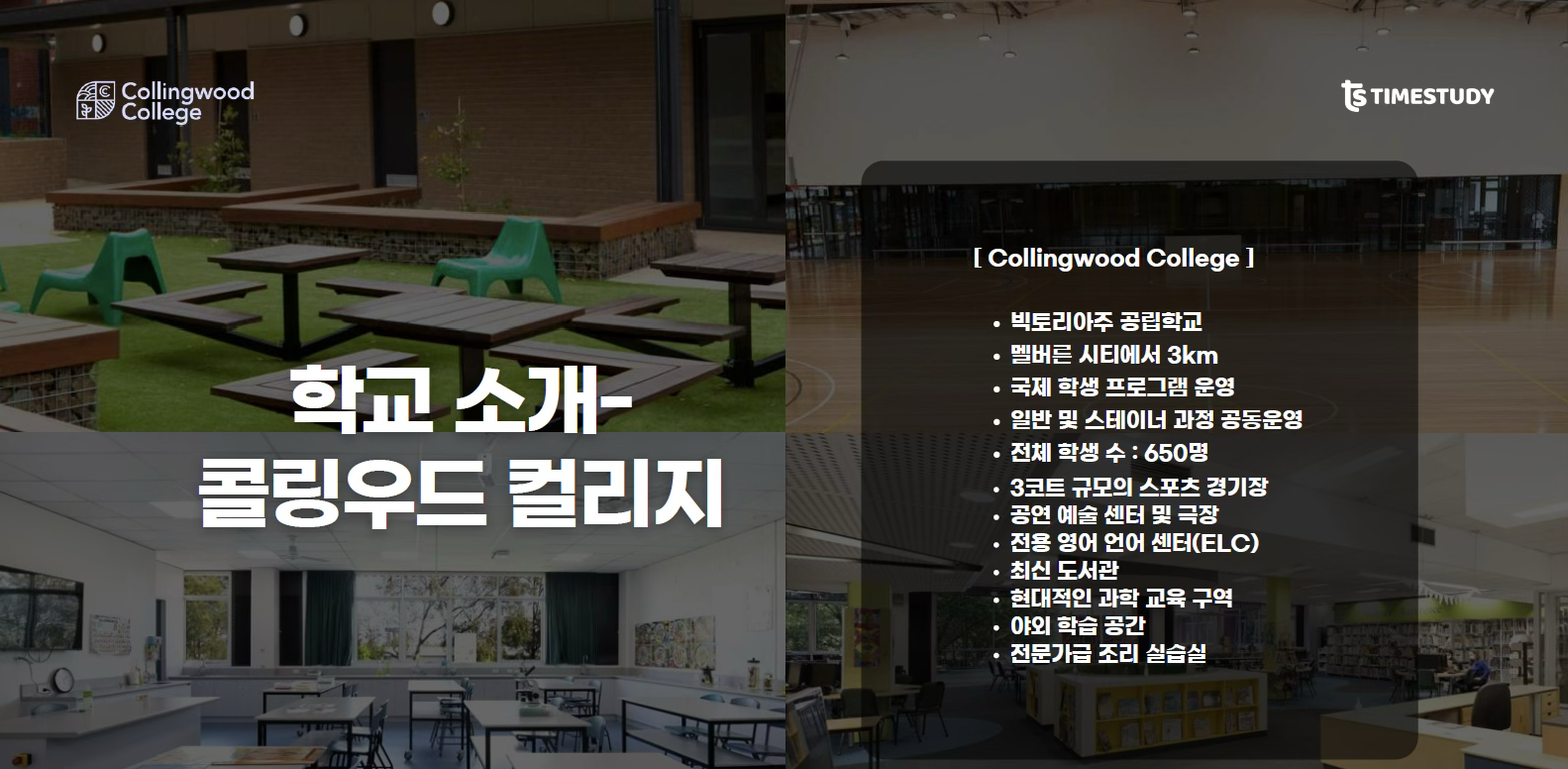 Collingwood College

TIMESTUDY

학교 소개-
콜링우드 컬리지

[ Collingwood College ]

• 빅토리아주 공립학교
• 멜버른 시티에서 3km
• 국제 학생 프로그램 운영
• 일반 및 스테이너 과정 공동운영
• 전체 학생 수 : 650명
• 3코트 규모의 스포츠 경기장
• 공연 예술 센터 및 극장
• 전용 영어 언어 센터(ELC)
• 최신 도서관
• 현대적인 과학 교육 구역
• 야외 학습 공간
• 전문가급 조리 실습실